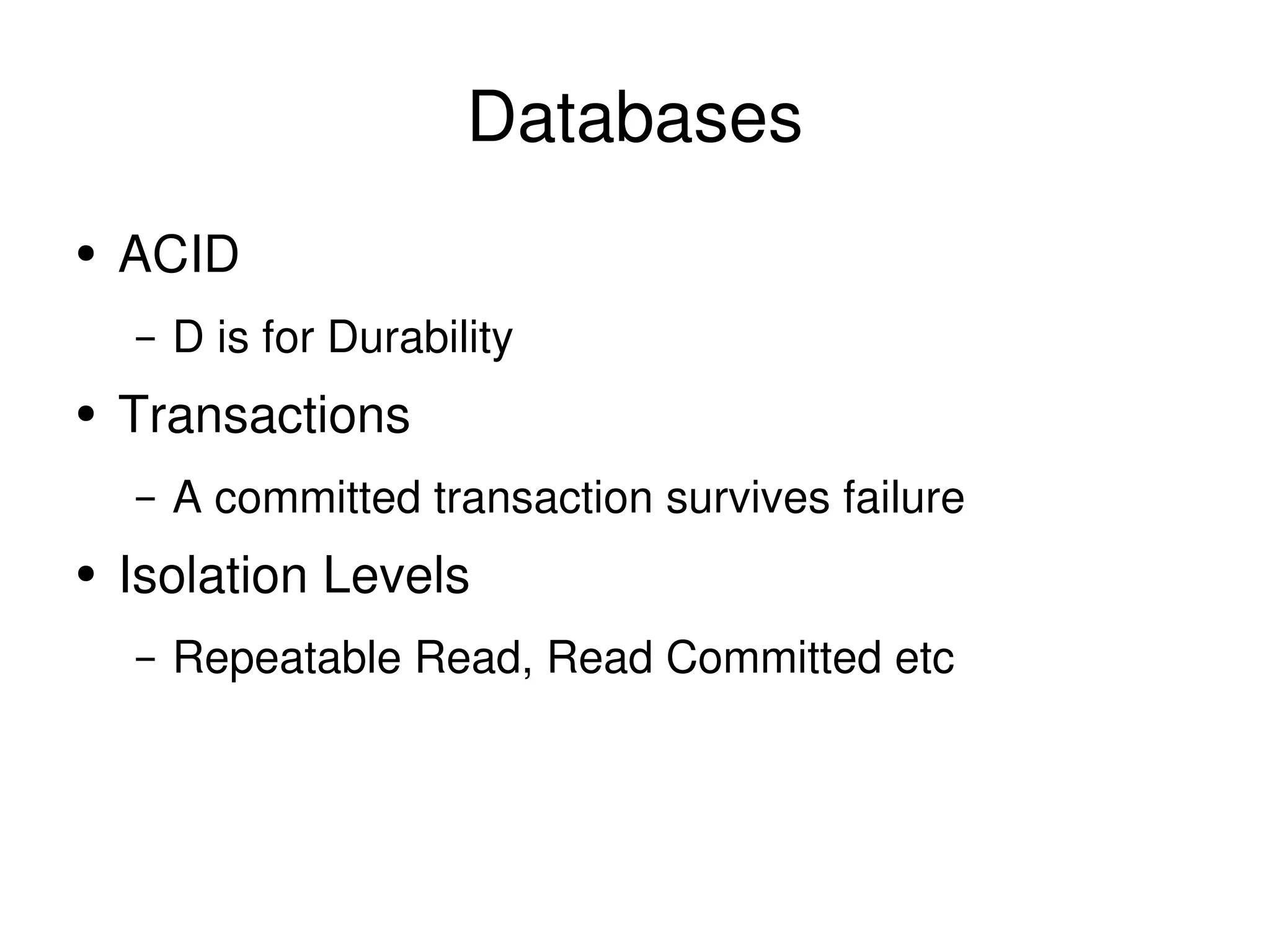 Databases

• ACID
 – D is for Durability
• Transactions
 – A committed transaction survives failure
• Isolation Levels
 – Repeatable Read, Read Committed etc